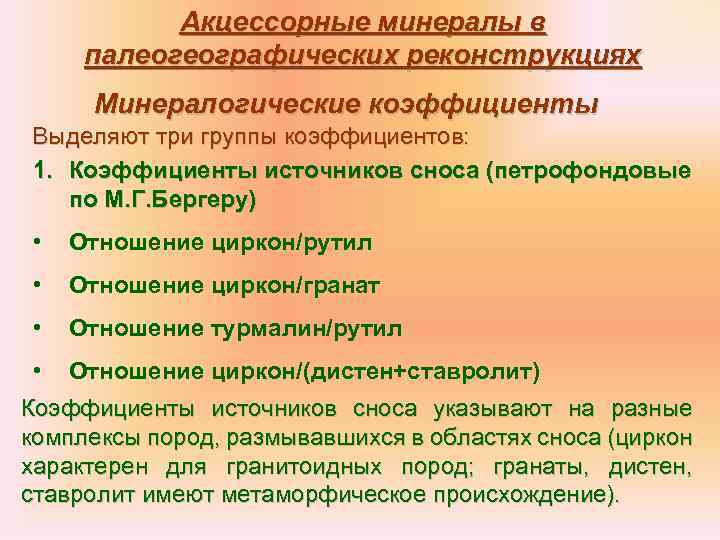 Акцессорные минералы в палеогеографических реконструкциях

Минералогические коэффициенты

Выделяют три группы коэффициентов:

1. Коэффициенты источников сноса (петрофондовые по М.Г.Бергеру)

• Отношение циркон/рутил

• Отношение циркон/гранат

• Отношение турмалин/рутил

• Отношение циркон/(дистен+ставролит)

Коэффициенты источников сноса указывают на разные комплексы пород, размывавшихся в областях сноса (циркон характерен для гранитоидных пород; гранаты, дистен, ставролит имеют метаморфическое происхождение).